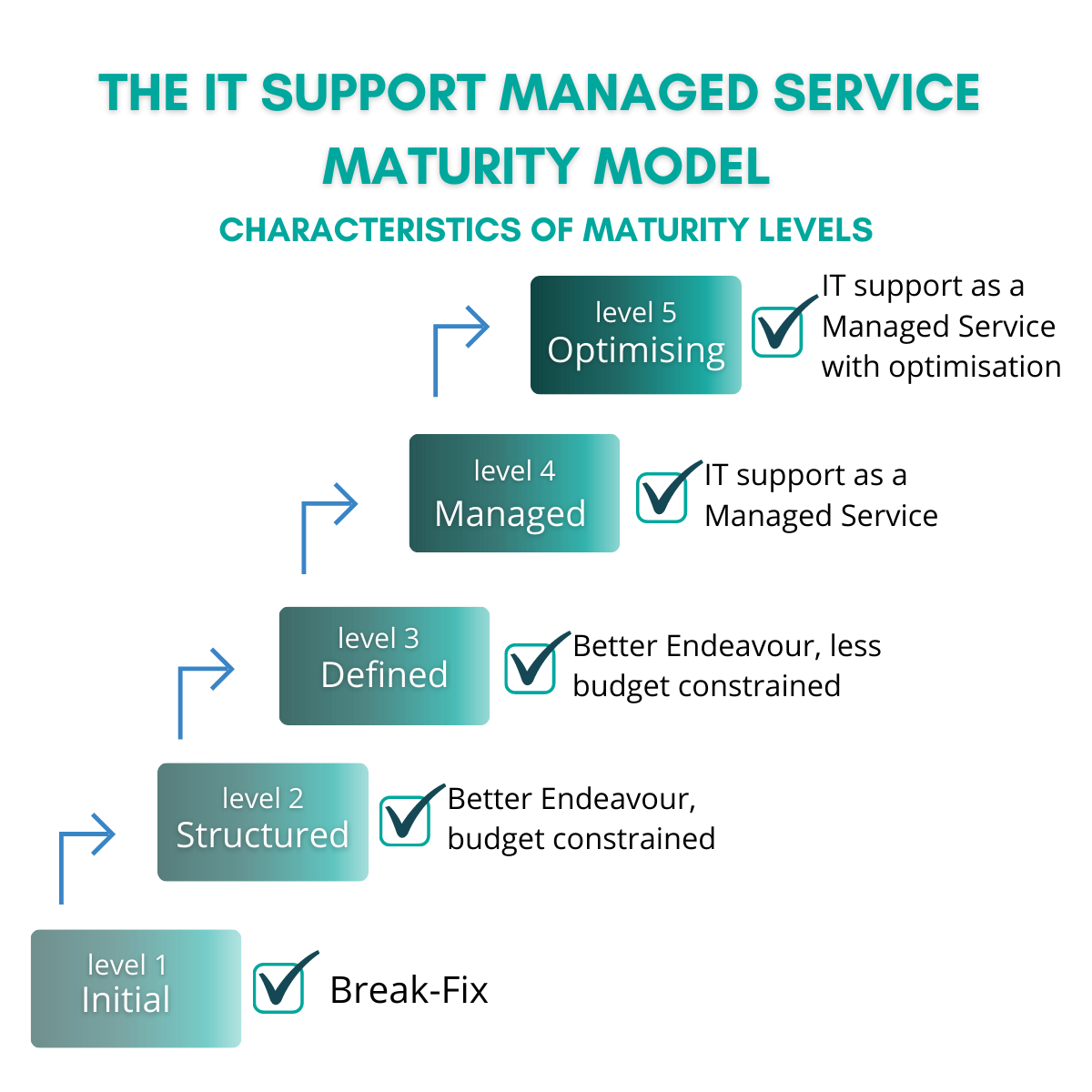 THE IT SUPPORT MANAGED SERVICE MATURITY MODEL

CHARACTERISTICS OF MATURITY LEVELS

level 5
Optimising

IT support as a Managed Service with optimisation

level 4
Managed

IT support as a Managed Service

level 3
Defined

Better Endeavour, less budget constrained

level 2
Structured

Better Endeavour, budget constrained

level 1
Initial

Break-Fix